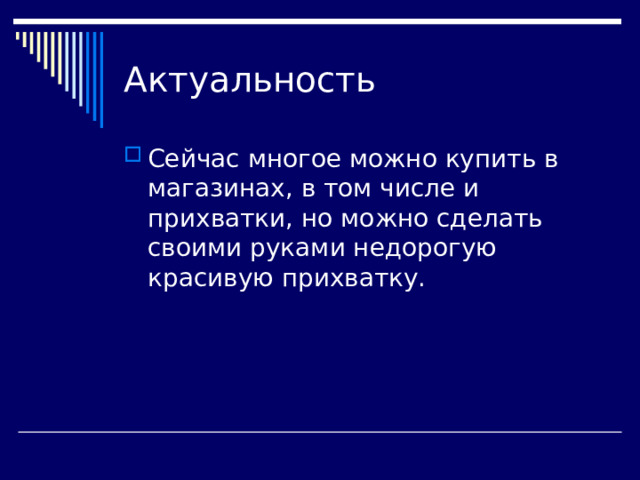 Актуальность

Сейчас многое можно купить в магазинах, в том числе и прихватки, но можно сделать своими руками недорогую красивую прихватку.